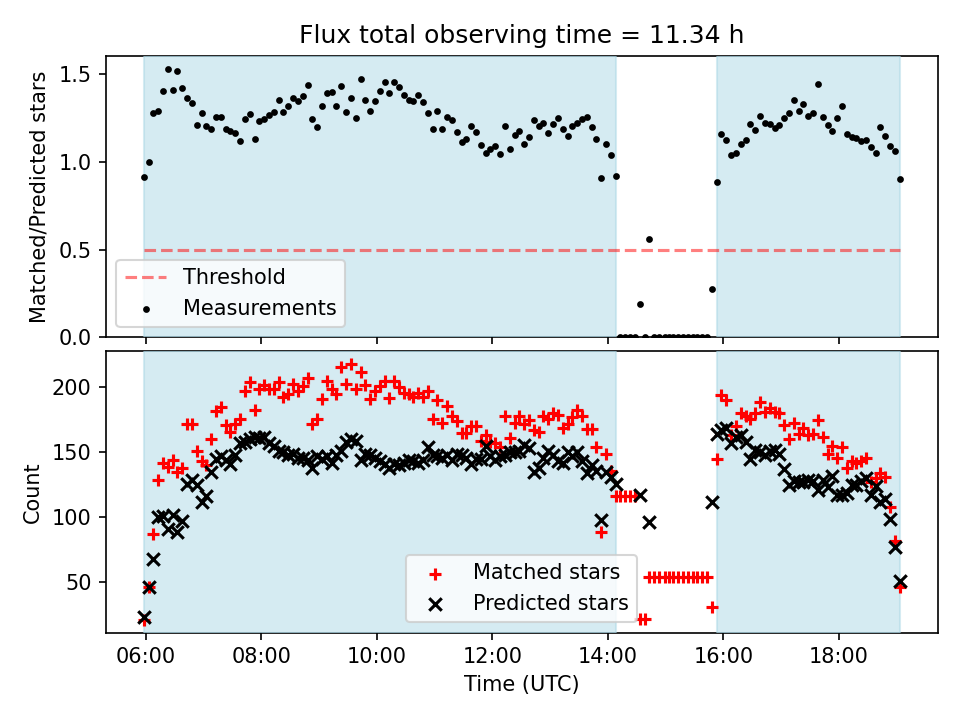 Flux total observing time = 11.34 h

Matched/Predicted stars

1.5
1.0
0.5
0.0

Threshold
Measurements

Count

200
150
100
50

Matched stars
Predicted stars

06:00
08:00
10:00
12:00
14:00
16:00
18:00

Time (UTC)